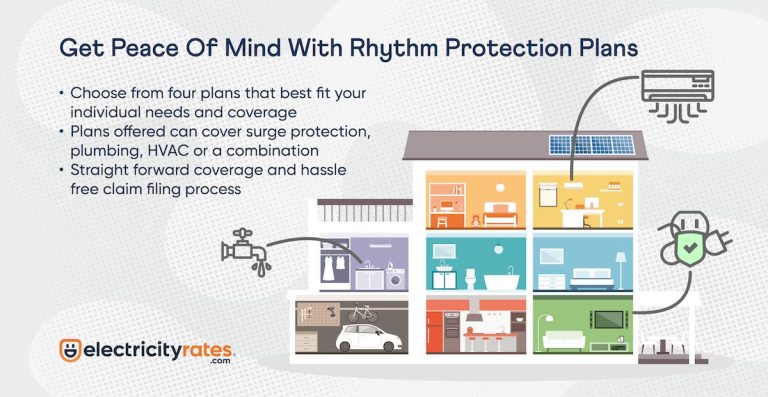 Get Peace Of Mind With Rhythm Protection Plans

• Choose from four plans that best fit your individual needs and coverage
• Plans offered can cover surge protection, plumbing, HVAC or a combination
• Straight forward coverage and hassle free claim filing process

electricityrates.com